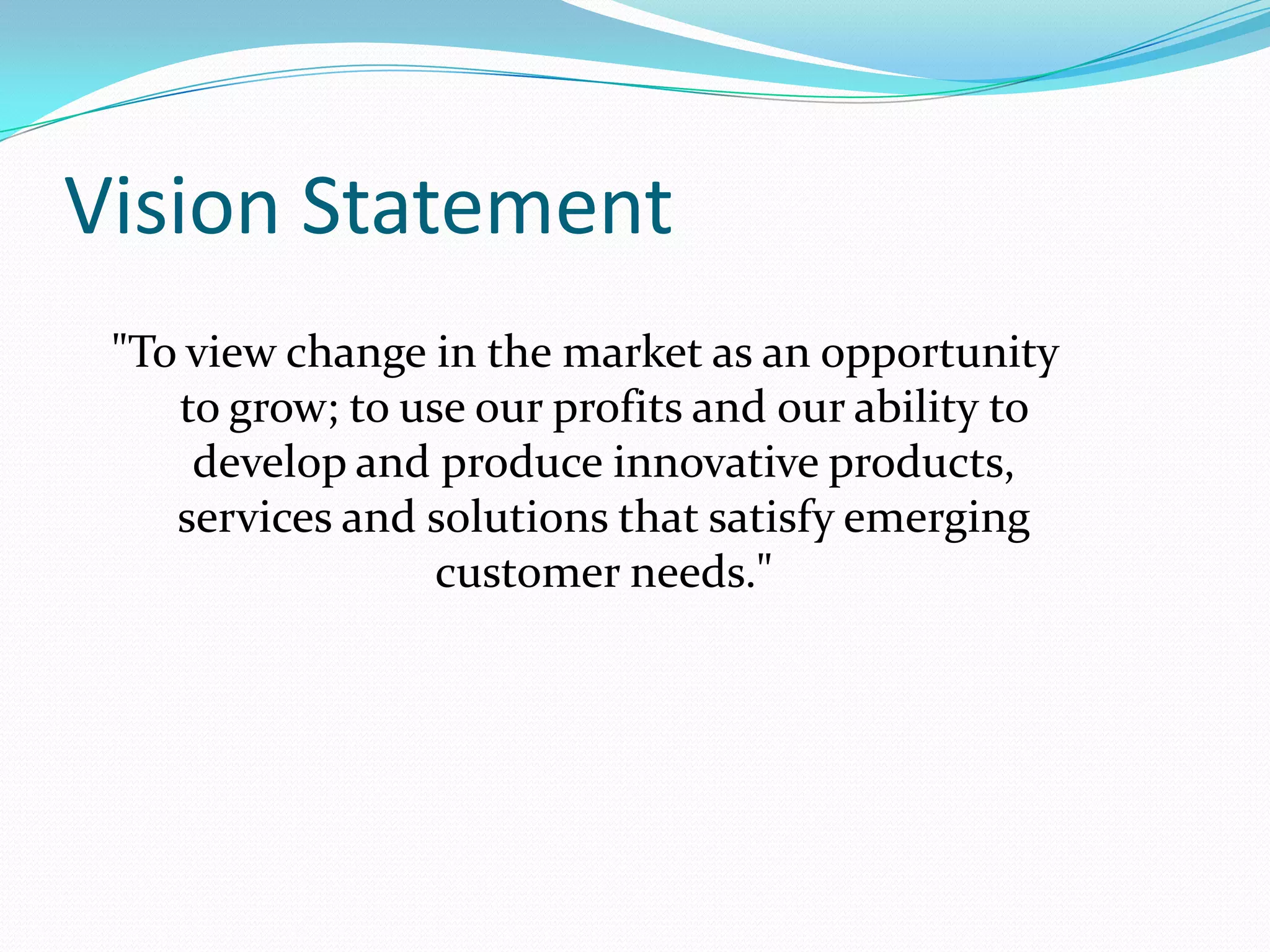 Vision Statement

"To view change in the market as an opportunity to grow; to use our profits and our ability to develop and produce innovative products, services and solutions that satisfy emerging customer needs."